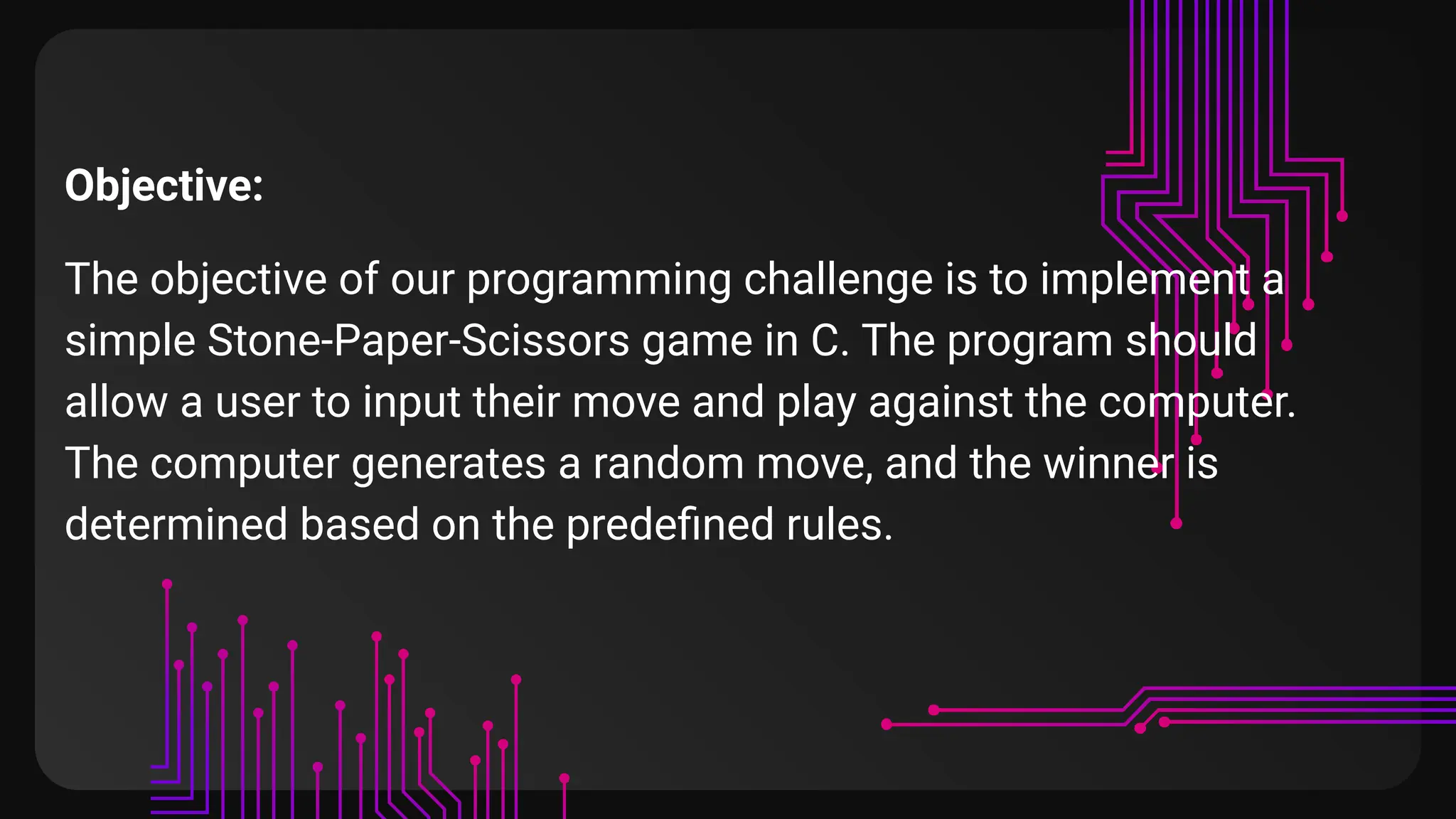 Objective:

The objective of our programming challenge is to implement a simple Stone-Paper-Scissors game in C. The program should allow a user to input their move and play against the computer. The computer generates a random move, and the winner is determined based on the predefined rules.